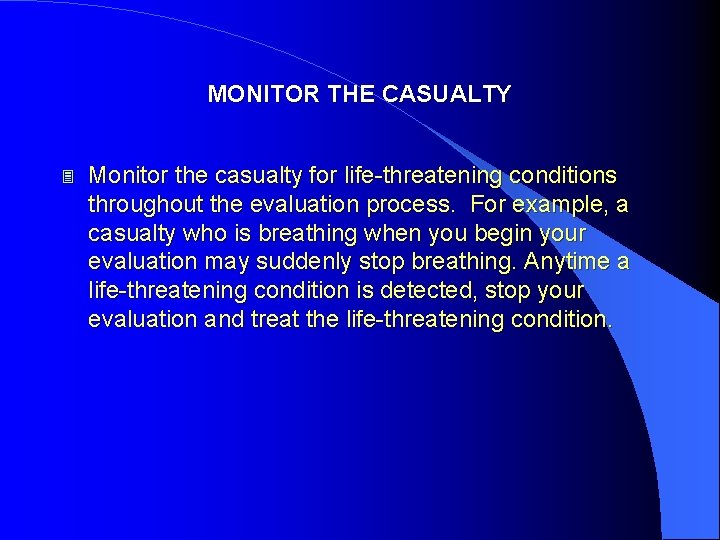 MONITOR THE CASUALTY

Monitor the casualty for life-threatening conditions throughout the evaluation process. For example, a casualty who is breathing when you begin your evaluation may suddenly stop breathing. Anytime a life-threatening condition is detected, stop your evaluation and treat the life-threatening condition.